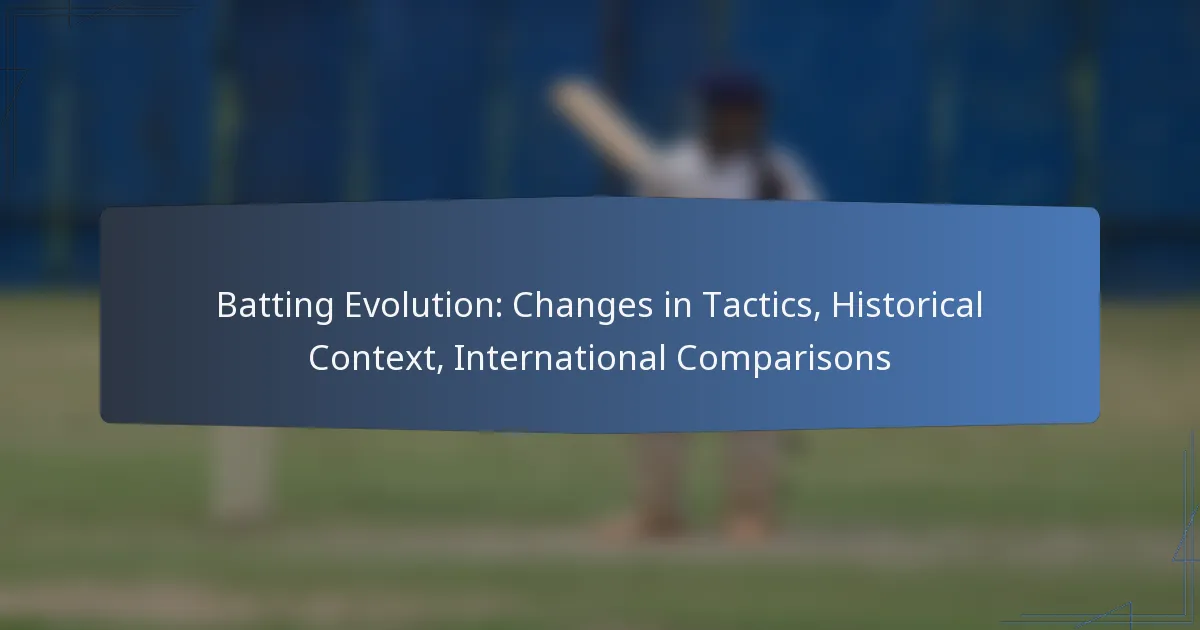 Batting Evolution: Changes in Tactics, Historical Context, International Comparisons